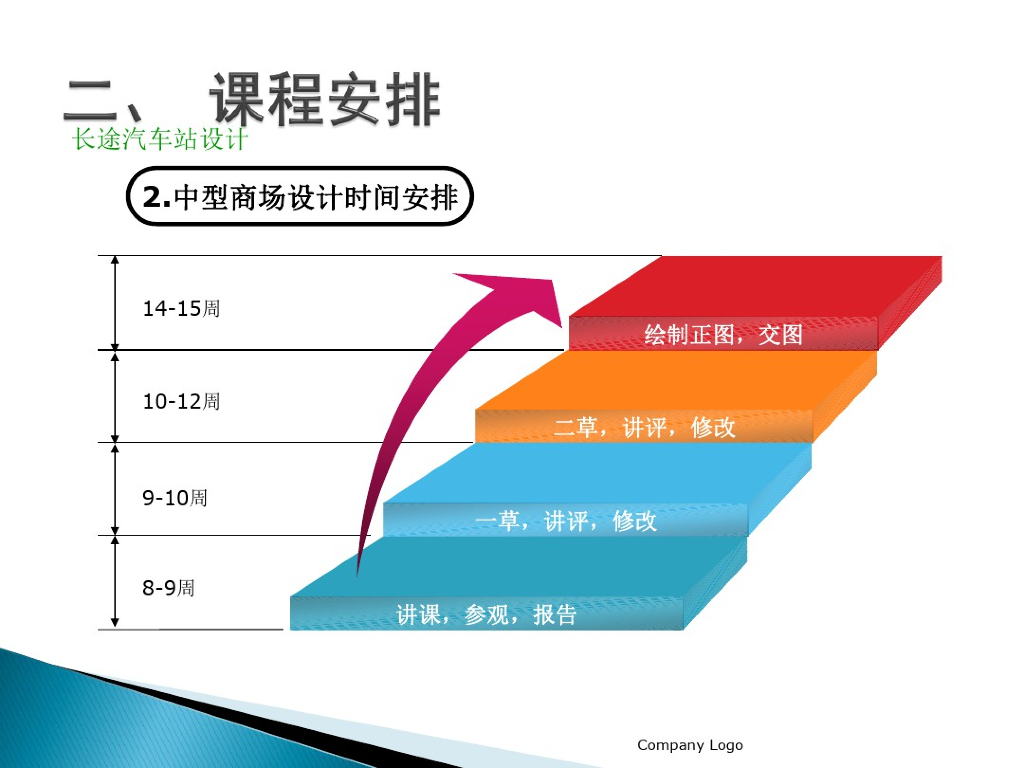 二、 课程安排

长途汽车站设计

2.中型商场设计时间安排

14-15周

10-12周

9-10周

8-9周

绘制正图，交图

二草，讲评，修改

一草，讲评，修改

讲课，参观，报告

Company Logo